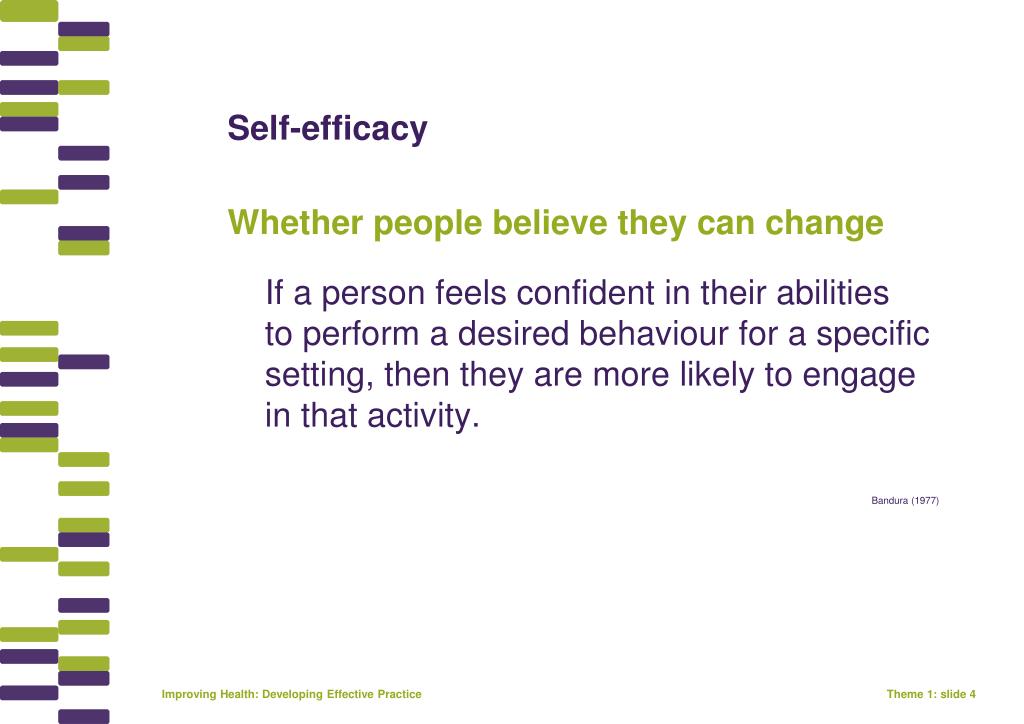 Self-efficacy

Whether people believe they can change

If a person feels confident in their abilities to perform a desired behaviour for a specific setting, then they are more likely to engage in that activity.

Bandura (1977)

Improving Health: Developing Effective Practice

Theme 1: slide 4